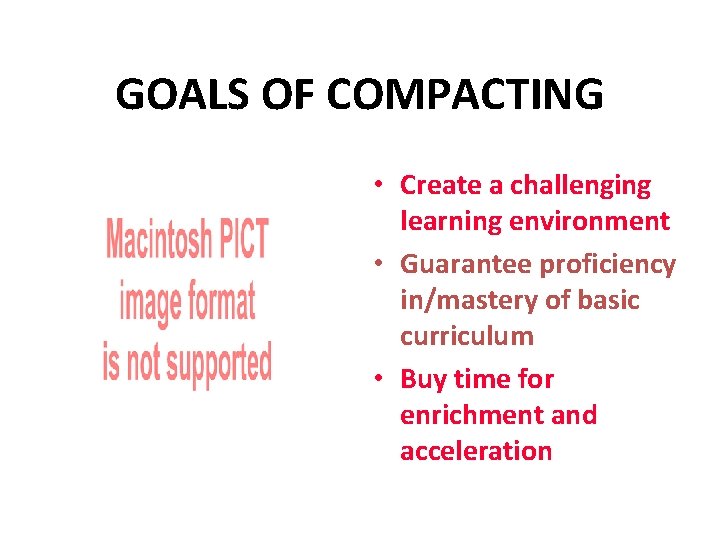 GOALS OF COMPACTING

Macintosh PICT image format is not supported

• Create a challenging learning environment
• Guarantee proficiency in/mastery of basic curriculum
• Buy time for enrichment and acceleration